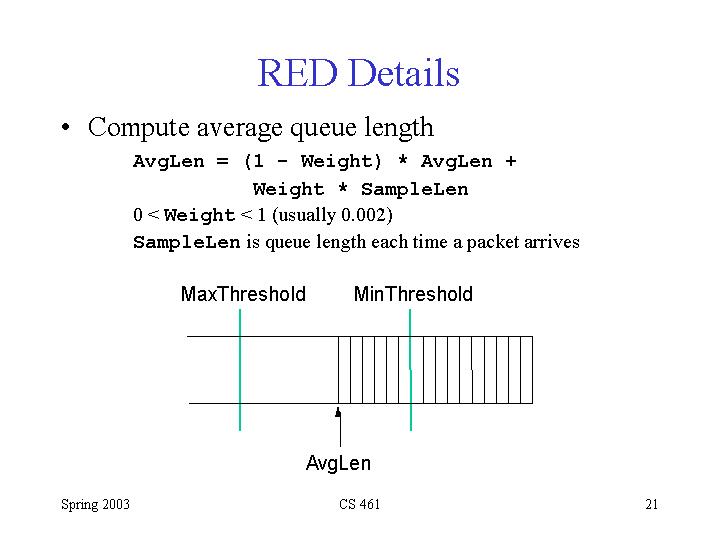 RED Details

• Compute average queue length

AvgLen = (1 - Weight) * AvgLen + Weight * SampleLen

0 < Weight < 1 (usually 0.002)

SampleLen is queue length each time a packet arrives

MaxThreshold MinThreshold

AvgLen

Spring 2003 CS 461 21